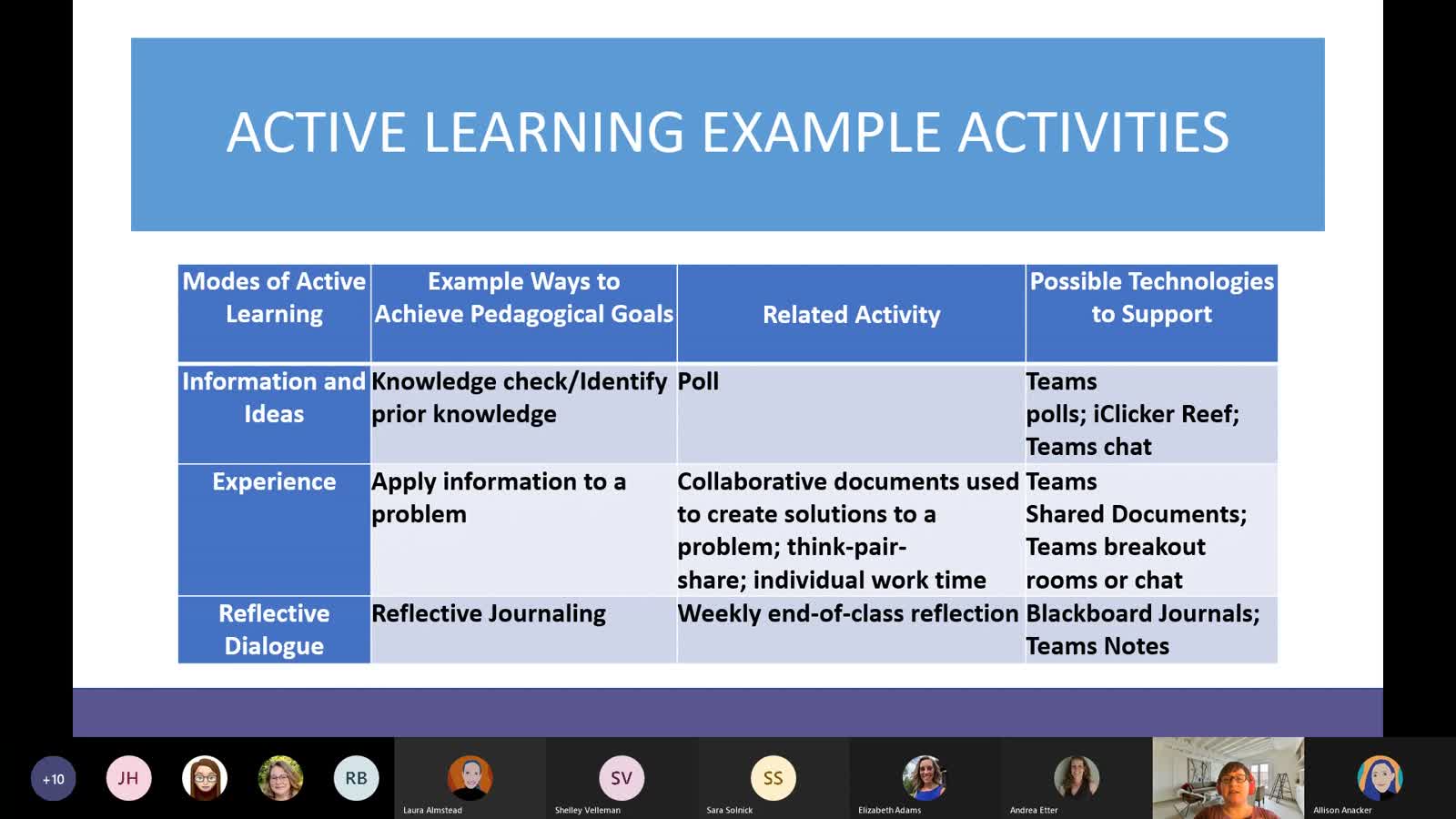 ACTIVE LEARNING EXAMPLE ACTIVITIES

| Modes of Active Learning | Example Ways to Achieve Pedagogical Goals | Related Activity | Possible Technologies to Support |
|---|---|---|---|
| Information and Ideas | Knowledge check/Identify prior knowledge | Poll | Teams polls; iClicker Reef; Teams chat |
| Experience | Apply information to a problem | Collaborative documents used to create solutions to a problem; think-pair-share; individual work time | Teams Shared Documents; Teams breakout rooms or chat |
| Reflective Dialogue | Reflective Journaling | Weekly end-of-class reflection | Blackboard Journals; Teams Notes |

+10 JH RB Laura Almstead SV Shelley Velleman SS Sara Solnick Elizabeth Adams Andrea Etter Allison Anacker